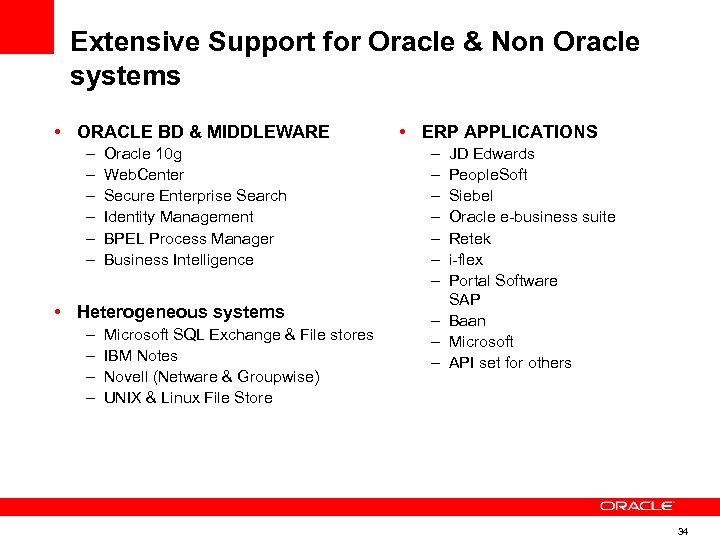 Extensive Support for Oracle & Non Oracle systems

• ORACLE BD & MIDDLEWARE
– Oracle 10g
– WebCenter
– Secure Enterprise Search
– Identity Management
– BPEL Process Manager
– Business Intelligence

• Heterogeneous systems
– Microsoft SQL Exchange & File stores
– IBM Notes
– Novell (Netware & Groupwise)
– UNIX & Linux File Store

• ERP APPLICATIONS
– JD Edwards
– PeopleSoft
– Siebel
– Oracle e-business suite
– Retek
– i-flex
– Portal Software
SAP
– Baan
– Microsoft
– API set for others

ORACLE

34